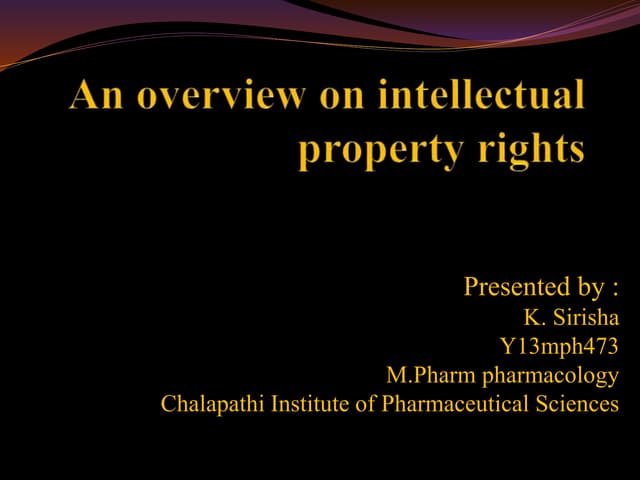 An overview on intellectual property rights

Presented by :
K. Sirisha
Y13mph473
M.Pharm pharmacology
Chalapathi Institute of Pharmaceutical Sciences